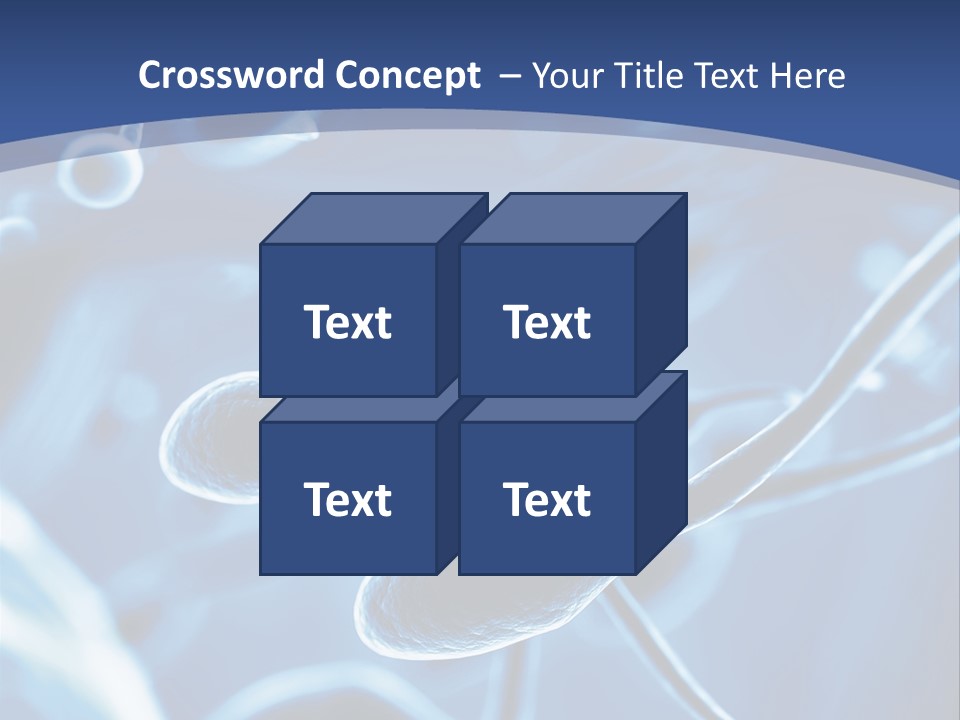 Crossword Concept – Your Title Text Here

Text

Text

Text

Text